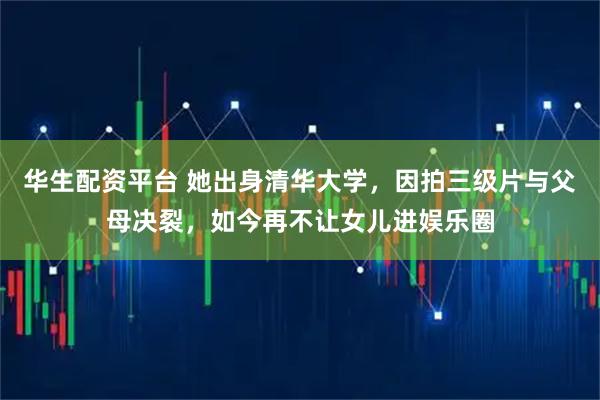 华生配资平台 她出身清华大学，因拍三级片与父母决裂，如今再不让女儿进娱乐圈